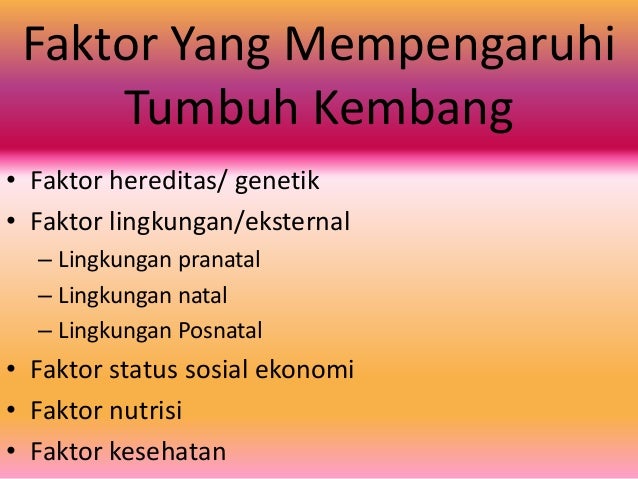 Faktor Yang Mempengaruhi Tumbuh Kembang

• Faktor hereditas/ genetik
• Faktor lingkungan/eksternal
– Lingkungan pranatal
– Lingkungan natal
– Lingkungan Posnatal
• Faktor status sosial ekonomi
• Faktor nutrisi
• Faktor kesehatan